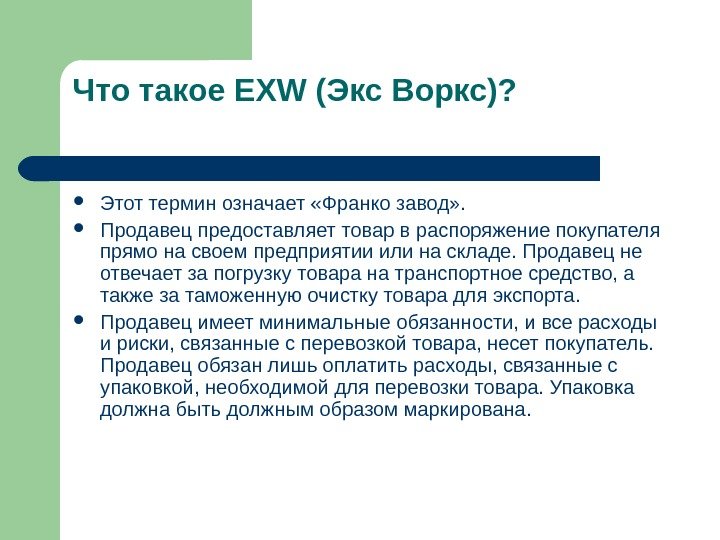 Что такое EXW (Экс Воркс)?

- Этот термин означает «Франко завод».
- Продавец предоставляет товар в распоряжение покупателя прямо на своем предприятии или на складе. Продавец не отвечает за погрузку товара на транспортное средство, а также за таможенную очистку товара для экспорта.
- Продавец имеет минимальные обязанности, и все расходы и риски, связанные с перевозкой товара, несет покупатель. Продавец обязан лишь оплатить расходы, связанные с упаковкой, необходимой для перевозки товара. Упаковка должна быть должным образом маркирована.